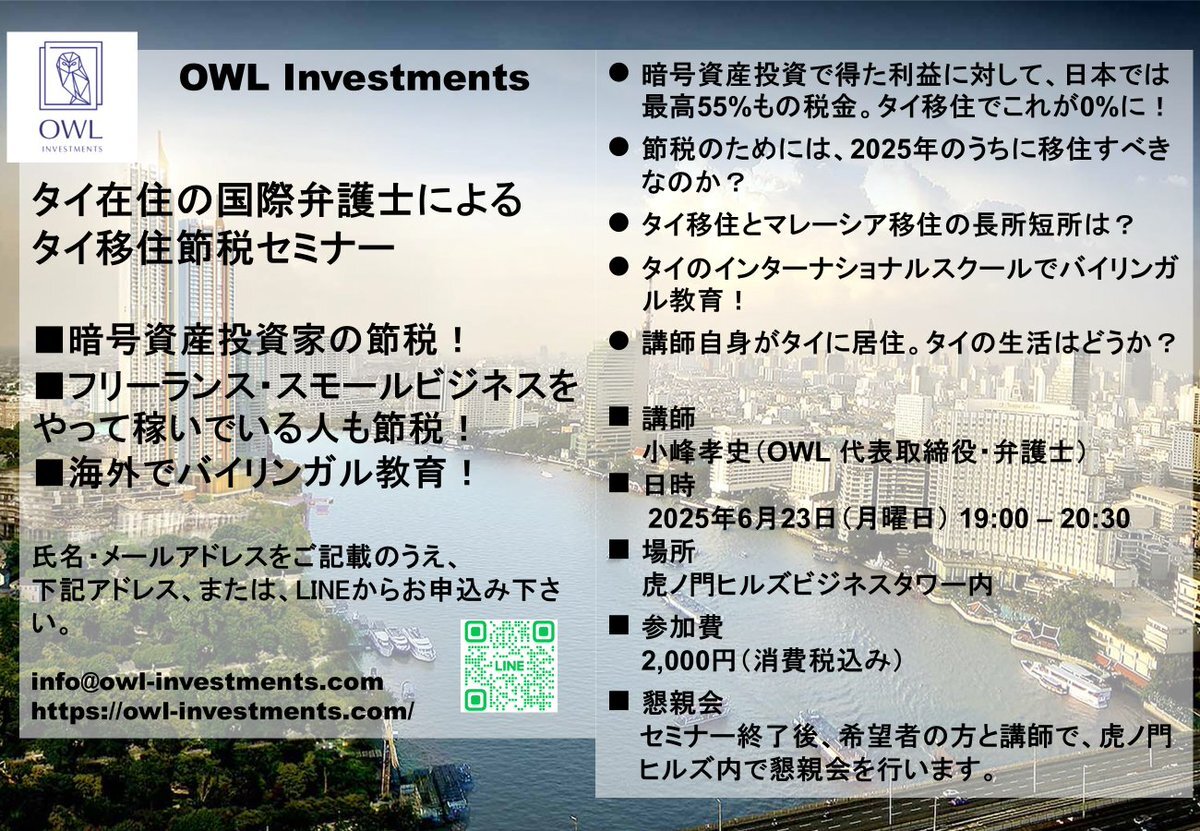 OWL
INVESTMENTS

OWL Investments

タイ在住の国際弁護士による
タイ移住節税セミナー

■暗号資産投資家の節税！
■フリーランス・スモールビジネスをやって稼いでいる人も節税！
■海外でバイリンガル教育！

氏名・メールアドレスをご記載のうえ、下記アドレス、または、LINEからお申込み下さい。

info@owl-investments.com
https://owl-investments.com/

LINE

● 暗号資産投資で得た利益に対して、日本では最高55%もの税金。タイ移住でこれが0%に！

● 節税のためには、2025年のうちに移住すべきなのか？

● タイ移住とマレーシア移住の長所短所は？

● タイのインターナショナルスクールでバイリンガル教育！

● 講師自身がタイに居住。タイの生活はどうか？

■ 講師
小峰孝史（OWL 代表取締役・弁護士）
■ 日時
2025年6月23日（月曜日） 19:00 – 20:30
■ 場所
虎ノ門ヒルズビジネスタワー内
■ 参加費
2,000円（消費税込み）
■ 懇親会
セミナー終了後、希望者の方と講師で、虎ノ門ヒルズ内で懇親会を行います。